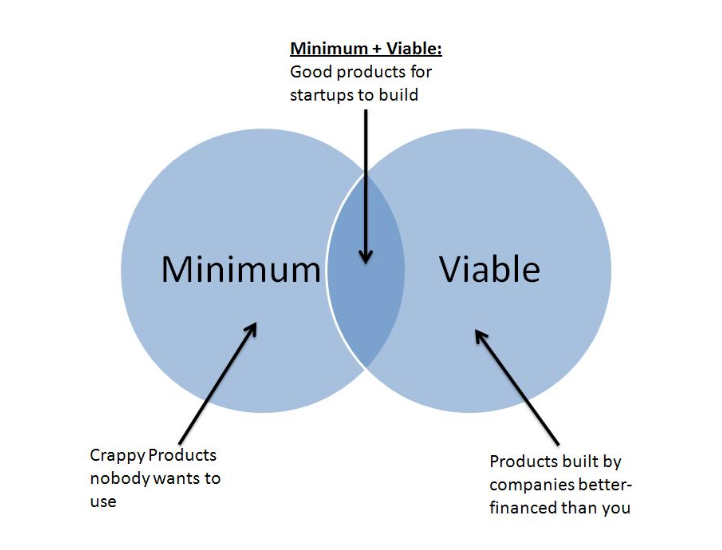 Minimum + Viable:
Good products for startups to build

Minimum

Viable

Crappy Products nobody wants to use

Products built by companies better-financed than you